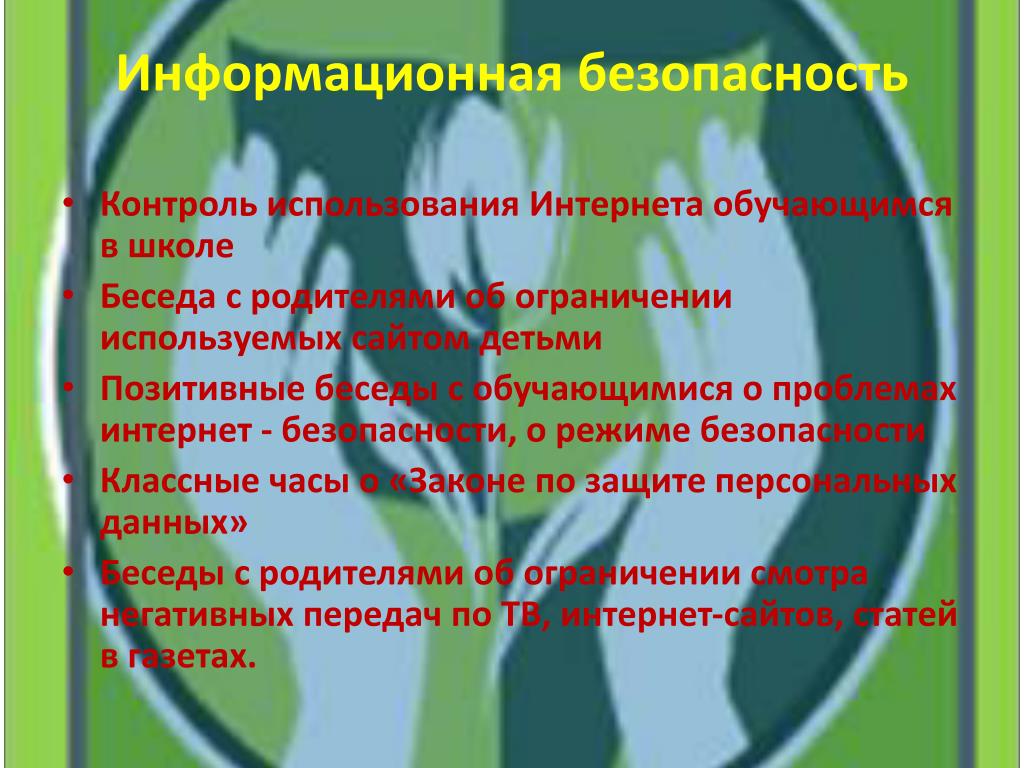 Информационная безопасность

• Контроль использования Интернета обучающимся в школе
• Беседа с родителями об ограничении используемых сайтом детьми
• Позитивные беседы с обучающимися о проблемах интернет - безопасности, о режиме безопасности
• Классные часы о «Законе по защите персональных данных»
• Беседы с родителями об ограничении смотра негативных передач по ТВ, интернет-сайтов, статей в газетах.